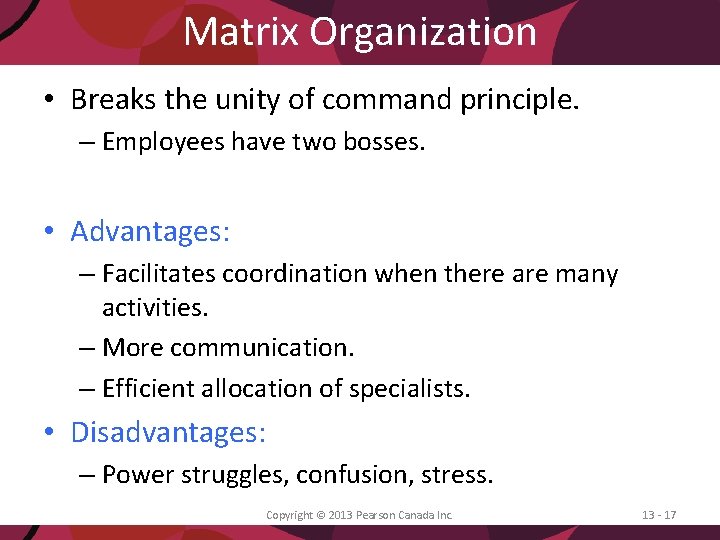 Matrix Organization

• Breaks the unity of command principle.
– Employees have two bosses.

• Advantages:
– Facilitates coordination when there are many activities.
– More communication.
– Efficient allocation of specialists.

• Disadvantages:
– Power struggles, confusion, stress.

Copyright © 2013 Pearson Canada Inc.

13 - 17